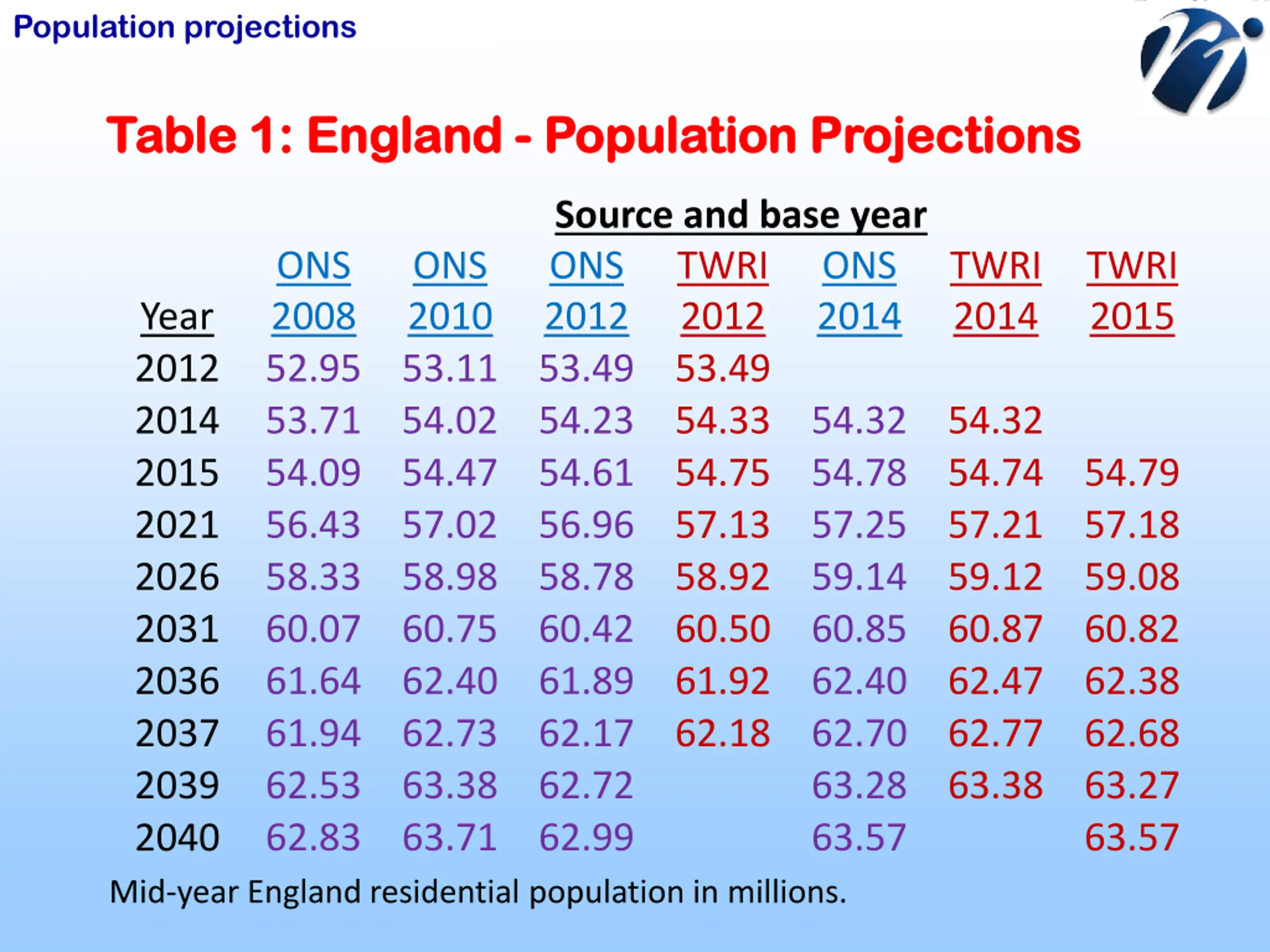 Population projections

Table 1: England - Population Projections

Source and base year

| Year | ONS 2008 | ONS 2010 | ONS 2012 | TWRI 2012 | ONS 2014 | TWRI 2014 | TWRI 2015 |
|---|---|---|---|---|---|---|---|
| 2012 | 52.95 | 53.11 | 53.49 | 53.49 | | | |
| 2014 | 53.71 | 54.02 | 54.23 | 54.33 | 54.32 | 54.32 | |
| 2015 | 54.09 | 54.47 | 54.61 | 54.75 | 54.78 | 54.74 | 54.79 |
| 2021 | 56.43 | 57.02 | 56.96 | 57.13 | 57.25 | 57.21 | 57.18 |
| 2026 | 58.33 | 58.98 | 58.78 | 58.92 | 59.14 | 59.12 | 59.08 |
| 2031 | 60.07 | 60.75 | 60.42 | 60.50 | 60.85 | 60.87 | 60.82 |
| 2036 | 61.64 | 62.40 | 61.89 | 61.92 | 62.40 | 62.47 | 62.38 |
| 2037 | 61.94 | 62.73 | 62.17 | 62.18 | 62.70 | 62.77 | 62.68 |
| 2039 | 62.53 | 63.38 | 62.72 | | 63.28 | 63.38 | 63.27 |
| 2040 | 62.83 | 63.71 | 62.99 | | 63.57 | | 63.57 |

Mid-year England residential population in millions.